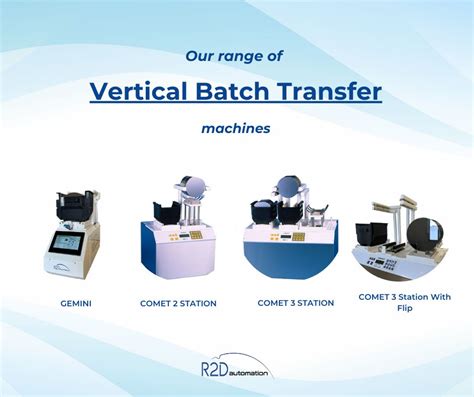 Our range of

Vertical Batch Transfer

machines

GEMINI

COMET 2 STATION

COMET 3 STATION

COMET 3 Station With Flip

R2D automation